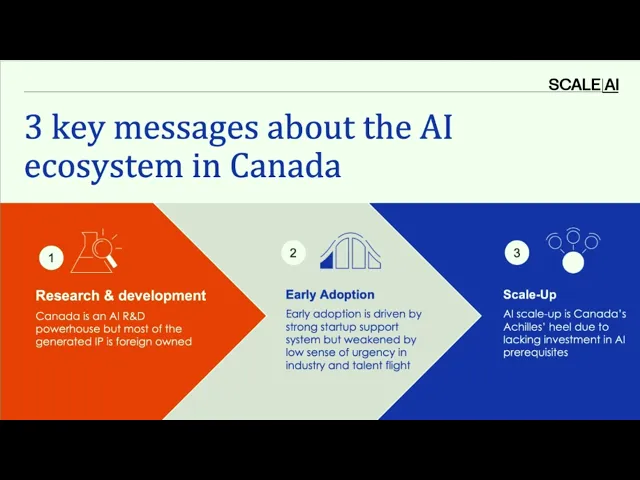 SCALE|AI

3 key messages about the AI ecosystem in Canada

1

Research & development

Canada is an AI R&D powerhouse but most of the generated IP is foreign owned

2

Early Adoption

Early adoption is driven by strong startup support system but weakened by low sense of urgency in industry and talent flight

3

Scale-Up

AI scale-up is Canada's Achilles' heel due to lacking investment in AI prerequisites